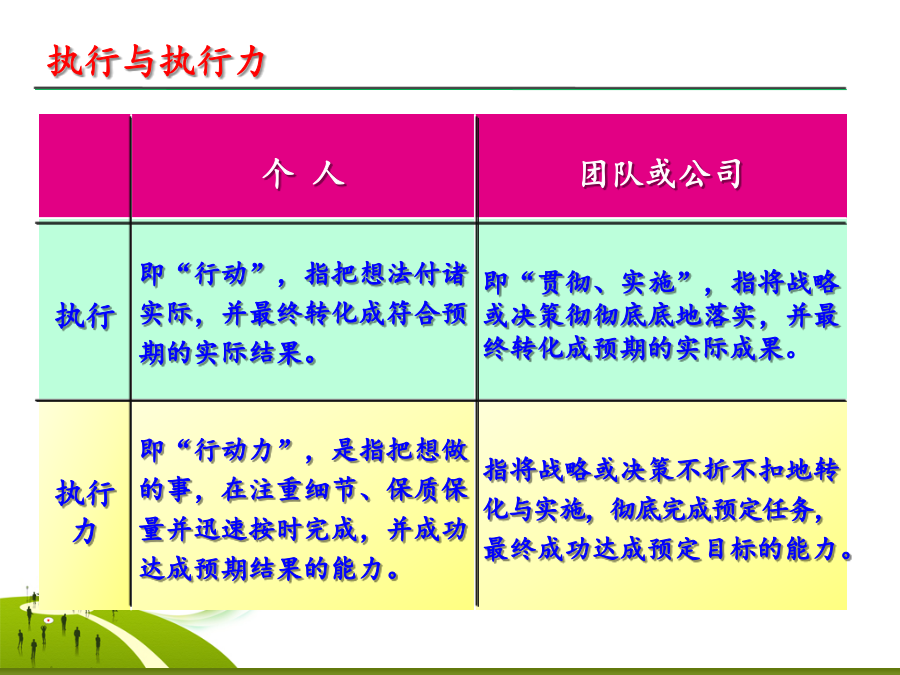 执行与执行力

|  | 个 人 | 团队或公司 |
|---|---|---|
| 执行 | 即“行动”，指把想法付诸实际，并最终转化成符合预期的实际结果。 | 即“贯彻、实施”，指将战略或决策彻彻底底地落实，并最终转化成预期的实际成果。 |
| 执行力 | 即“行动力”，是指把想做的事，在注重细节、保质保量并迅速按时完成，并成功达成预期结果的能力。 | 指将战略或决策不折不扣地转化与实施，彻底完成预定任务，最终成功达成预定目标的能力。 |